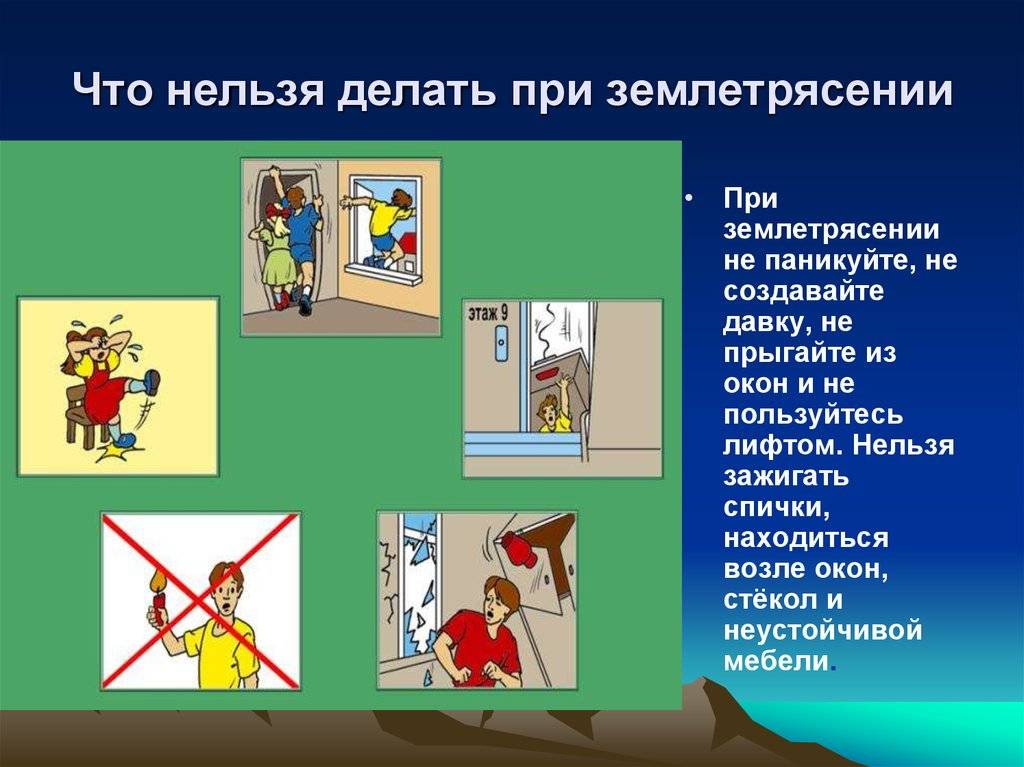 Что нельзя делать при землетрясении

этаж 9

• При землетрясении не паникуйте, не создавайте давку, не прыгайте из окон и не пользуйтесь лифтом. Нельзя зажигать спички, находиться возле окон, стёкол и неустойчивой мебели.